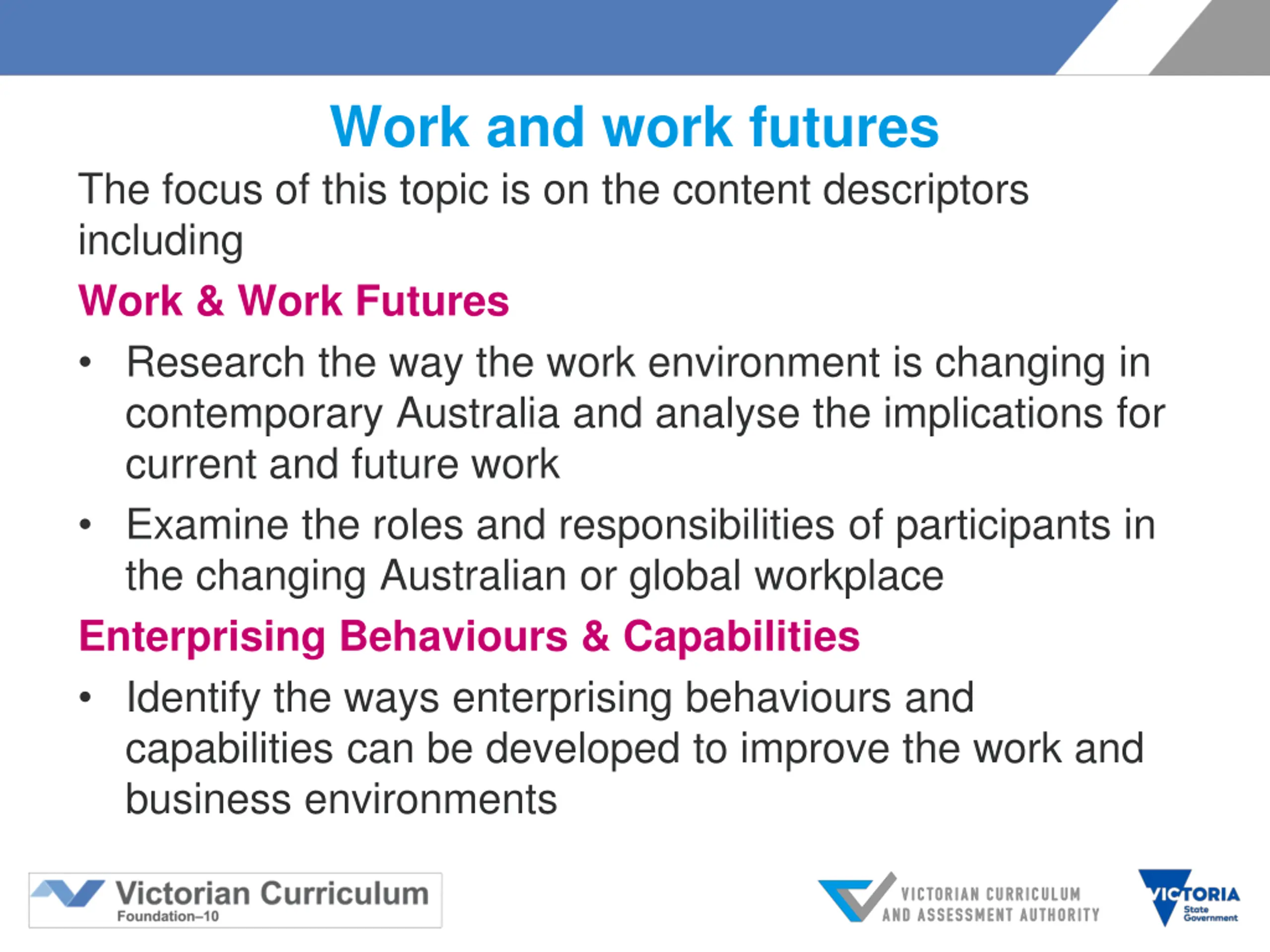 Work and work futures

The focus of this topic is on the content descriptors including

Work & Work Futures

• Research the way the work environment is changing in contemporary Australia and analyse the implications for current and future work

• Examine the roles and responsibilities of participants in the changing Australian or global workplace

Enterprising Behaviours & Capabilities

• Identify the ways enterprising behaviours and capabilities can be developed to improve the work and business environments

Victorian Curriculum
Foundation–10

VICTORIAN CURRICULUM AND ASSESSMENT AUTHORITY

VICTORIA
State Government